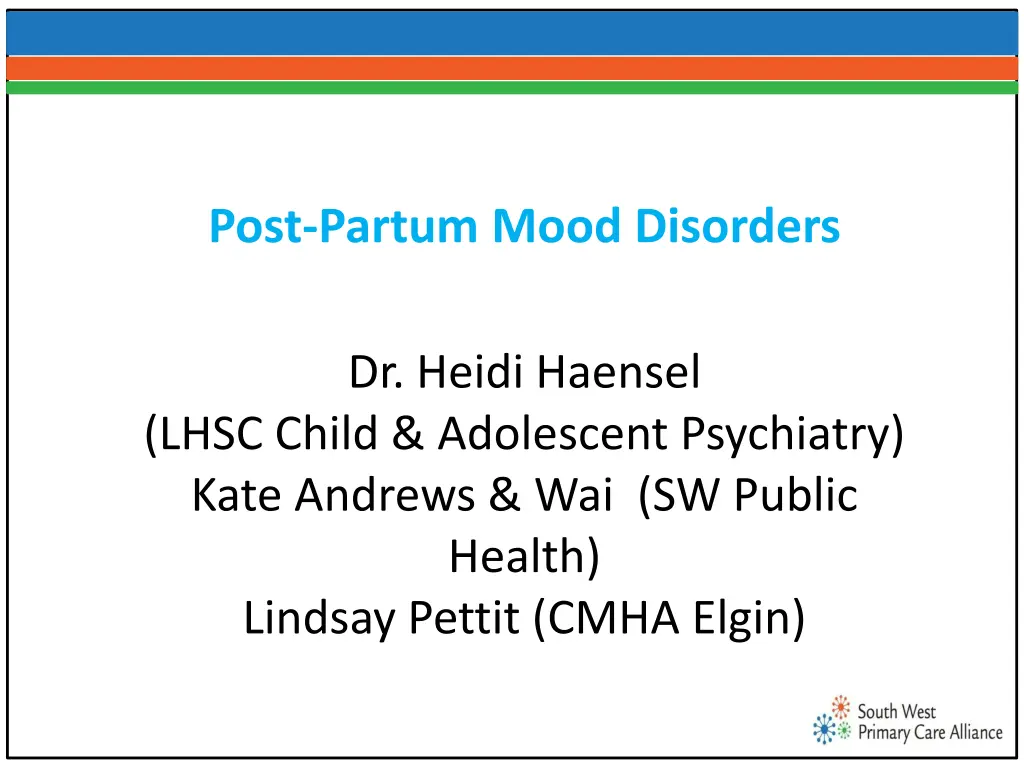 Post-Partum Mood Disorders

Dr. Heidi Haensel
(LHSC Child & Adolescent Psychiatry)
Kate Andrews & Wai (SW Public Health)
Lindsay Pettit (CMHA Elgin)

South West
Primary Care Alliance